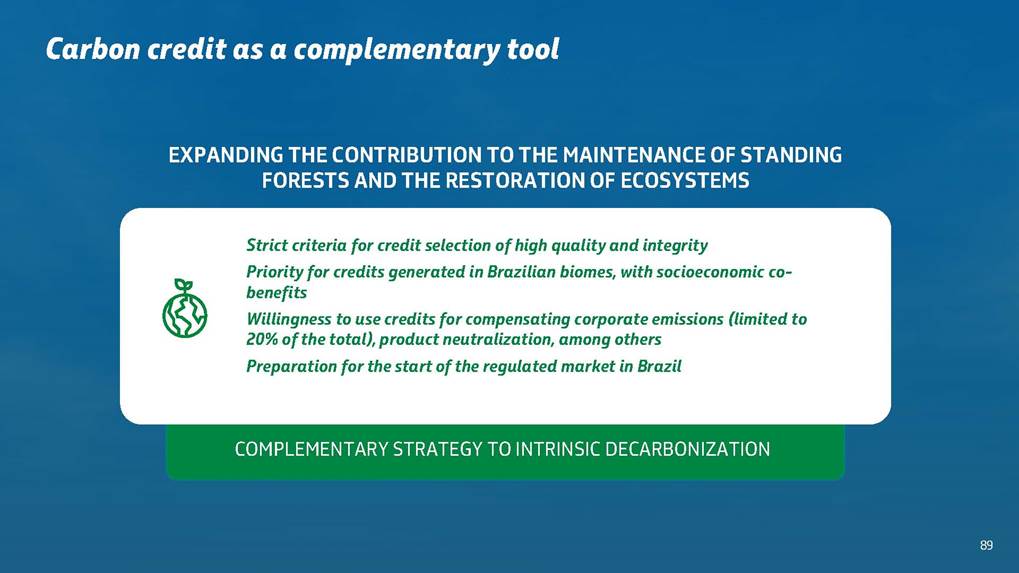 Carbon credit as a complementary tool

EXPANDING THE CONTRIBUTION TO THE MAINTENANCE OF STANDING FORESTS AND THE RESTORATION OF ECOSYSTEMS

Strict criteria for credit selection of high quality and integrity

Priority for credits generated in Brazilian biomes, with socioeconomic co-benefits

Willingness to use credits for compensating corporate emissions (limited to 20% of the total), product neutralization, among others

Preparation for the start of the regulated market in Brazil

COMPLEMENTARY STRATEGY TO INTRINSIC DECARBONIZATION

89